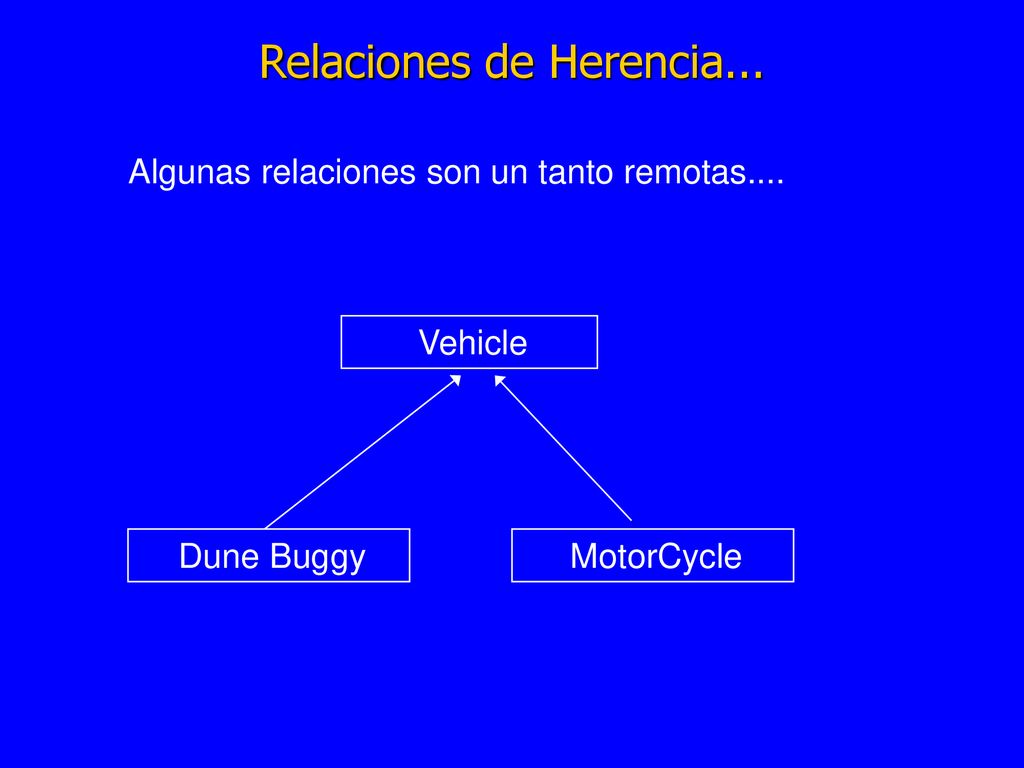 Relaciones de Herencia...

Algunas relaciones son un tanto remotas....

Vehicle

Dune Buggy

MotorCycle